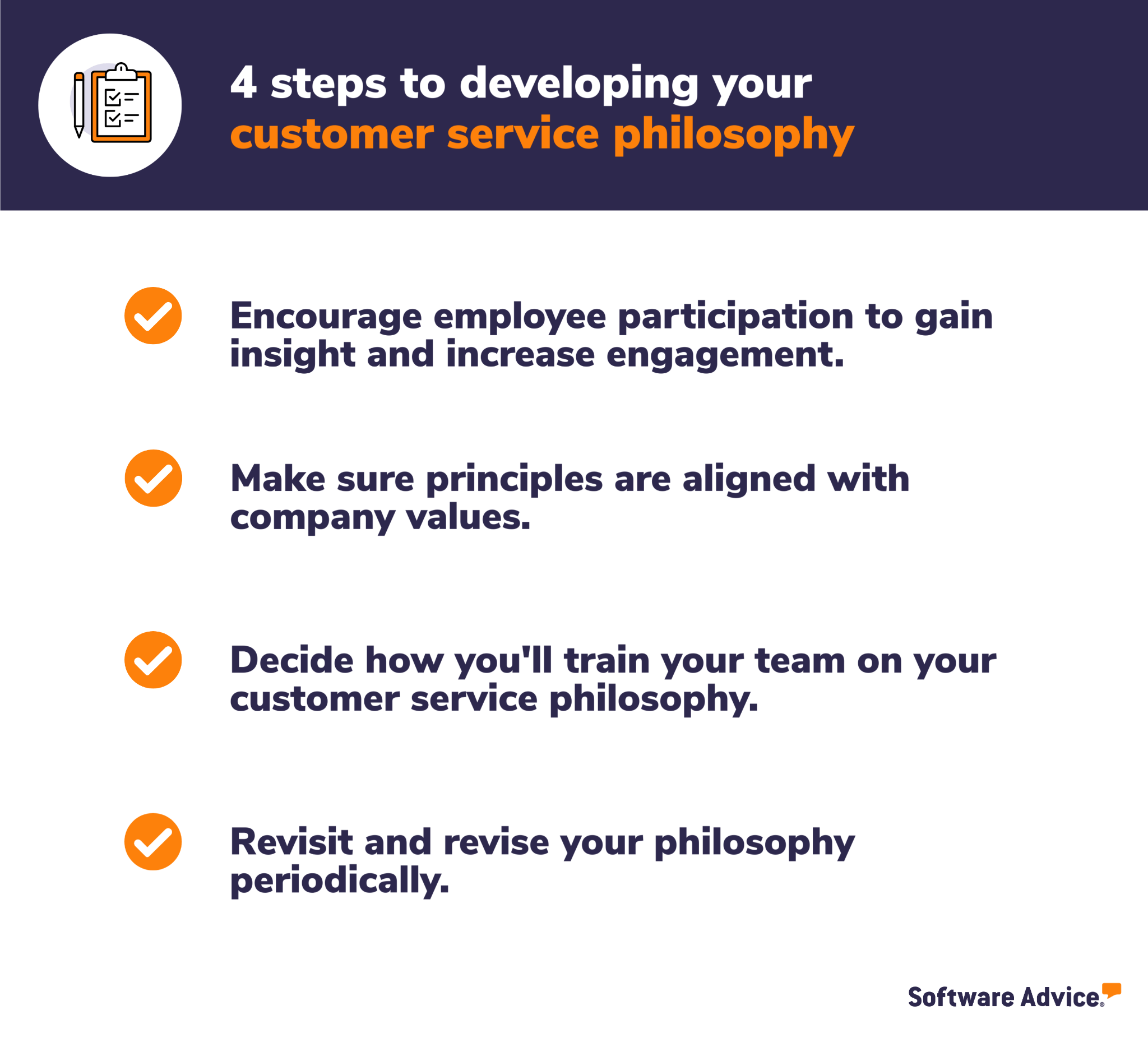 4 steps to developing your customer service philosophy

Encourage employee participation to gain insight and increase engagement.

Make sure principles are aligned with company values.

Decide how you'll train your team on your customer service philosophy.

Revisit and revise your philosophy periodically.

Software Advice.